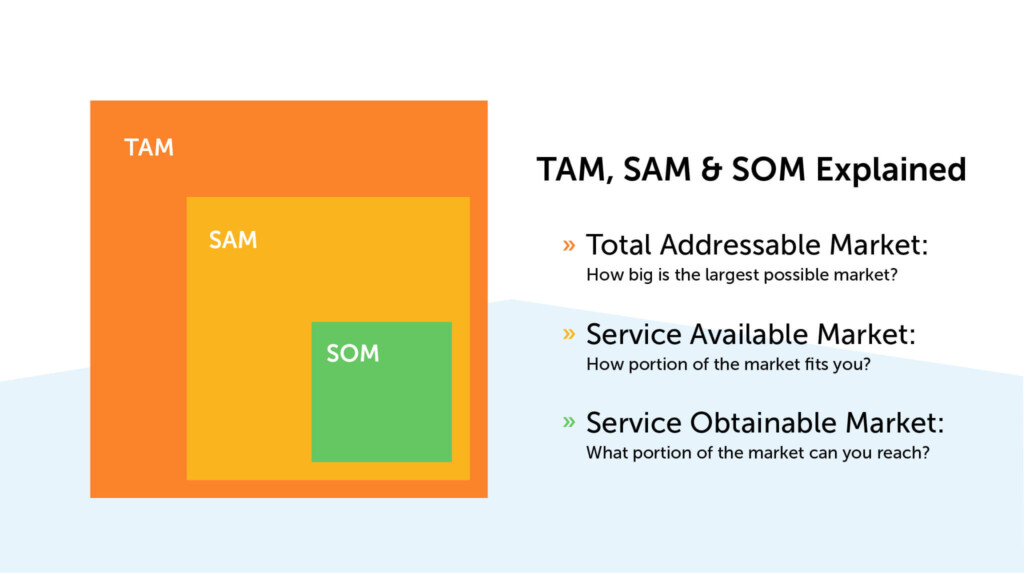 TAM

SAM

SOM

TAM, SAM & SOM Explained

» Total Addressable Market:
How big is the largest possible market?

» Service Available Market:
How portion of the market fits you?

» Service Obtainable Market:
What portion of the market can you reach?